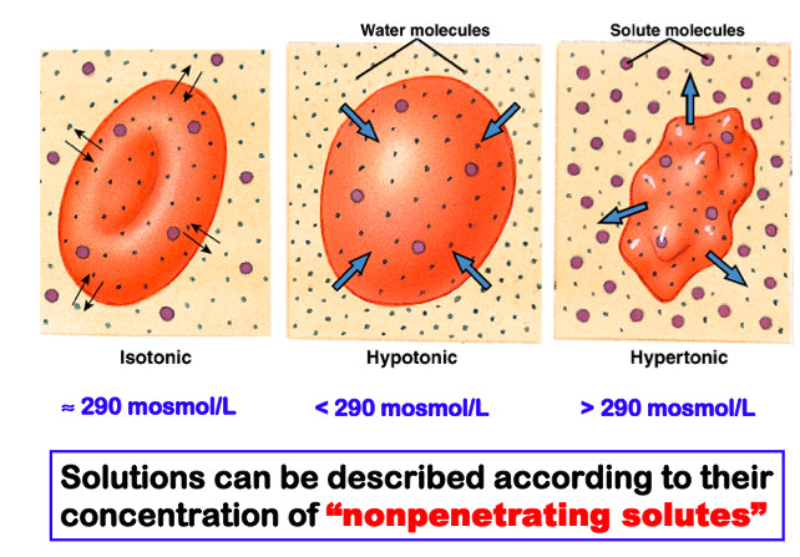 Water molecules

Solute molecules

Isotonic

Hypotonic

Hypertonic

≈ 290 mosmol/L

< 290 mosmol/L

> 290 mosmol/L

Solutions can be described according to their concentration of “nonpenetrating solutes”